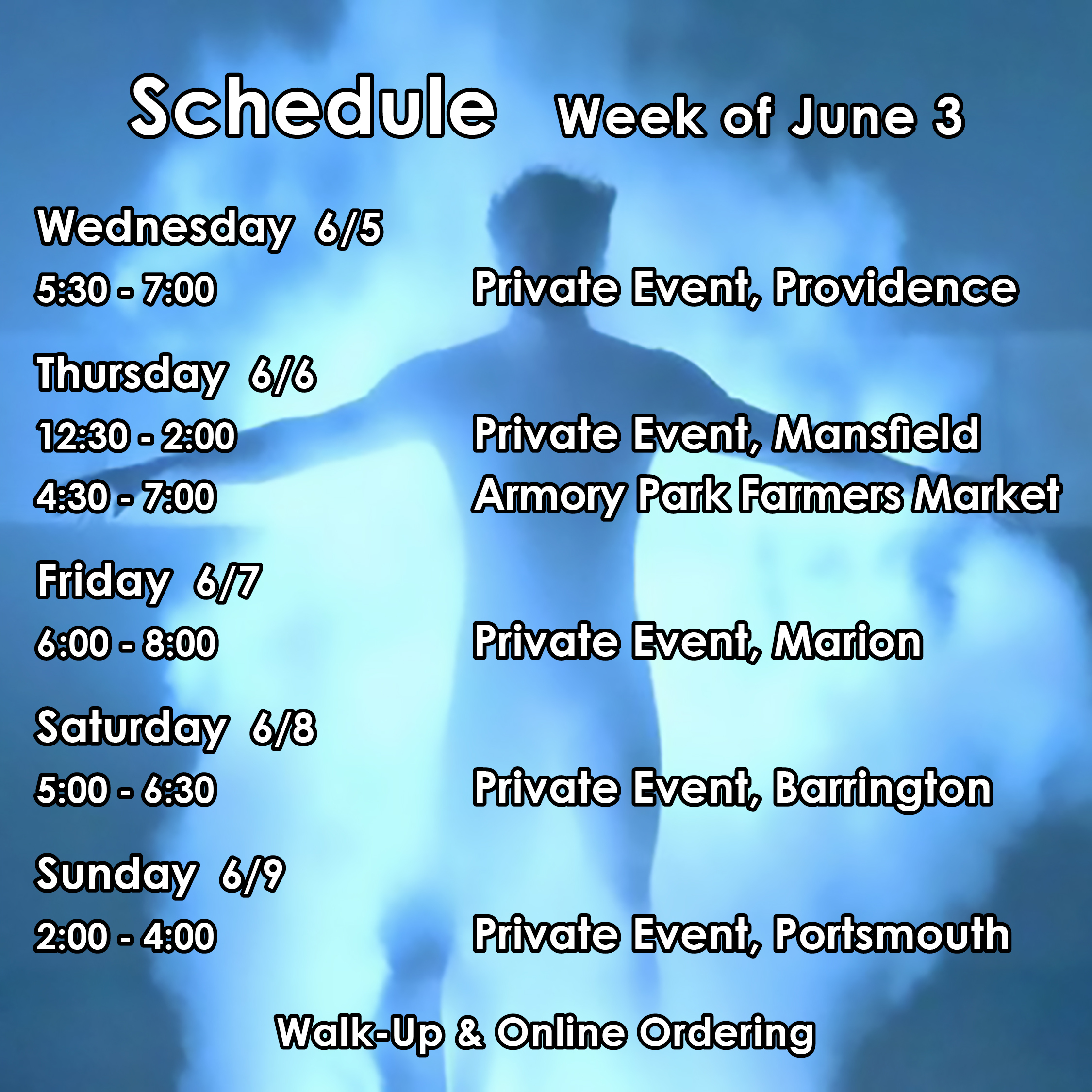 Schedule Week of June 3

Wednesday 6/5

5:30 - 7:00 Private Event, Providence

Thursday 6/6

12:30 - 2:00 Private Event, Mansfield

4:30 - 7:00 Armory Park Farmers Market

Friday 6/7

6:00 - 8:00 Private Event, Marion

Saturday 6/8

5:00 - 6:30 Private Event, Barrington

Sunday 6/9

2:00 - 4:00 Private Event, Portsmouth

Walk-Up & Online Ordering